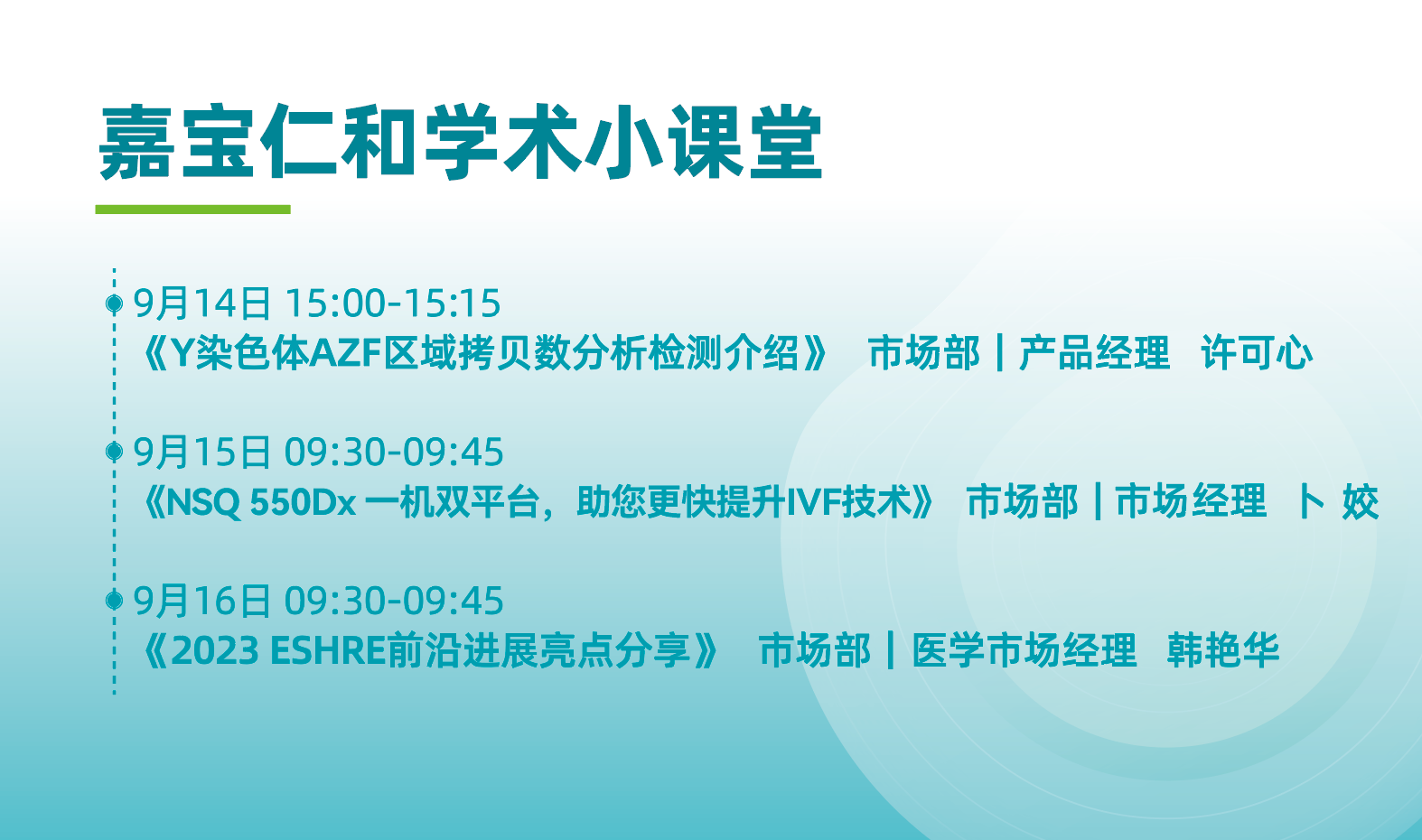 嘉宝仁和学术小课堂

9月14日 15:00-15:15
《Y染色体AZF区域拷贝数分析检测介绍》 市场部 | 产品经理 许可心

9月15日 09:30-09:45
《NSQ 550Dx 一机双平台，助您更快提升IVF技术》 市场部 | 市场经理 卜 姣

9月16日 09:30-09:45
《2023 ESHRE前沿进展亮点分享》 市场部 | 医学市场经理 韩艳华